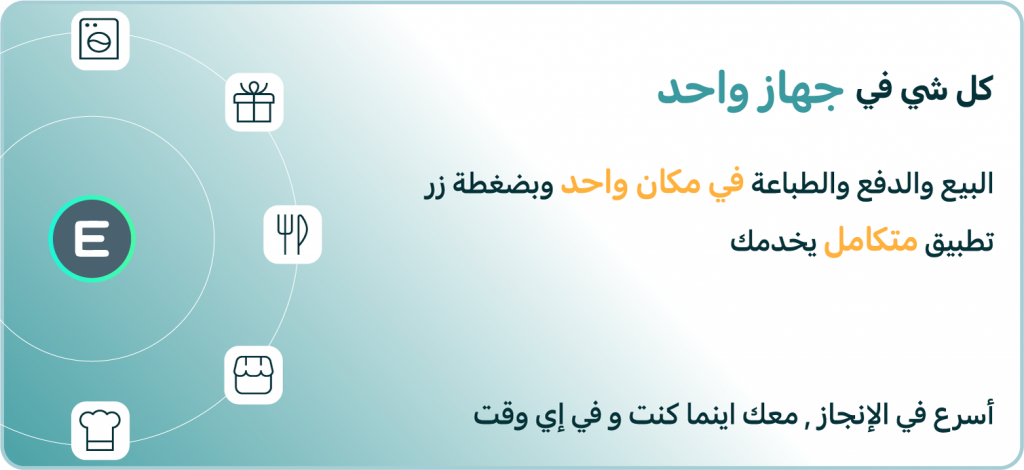 كل شي في جهاز واحد

البيع والدفع والطباعة في مكان واحد وبضغطة زر تطبيق متكامل يخدمك

أسرع في الإنجاز , معك اينما كنت و في إي وقت

E